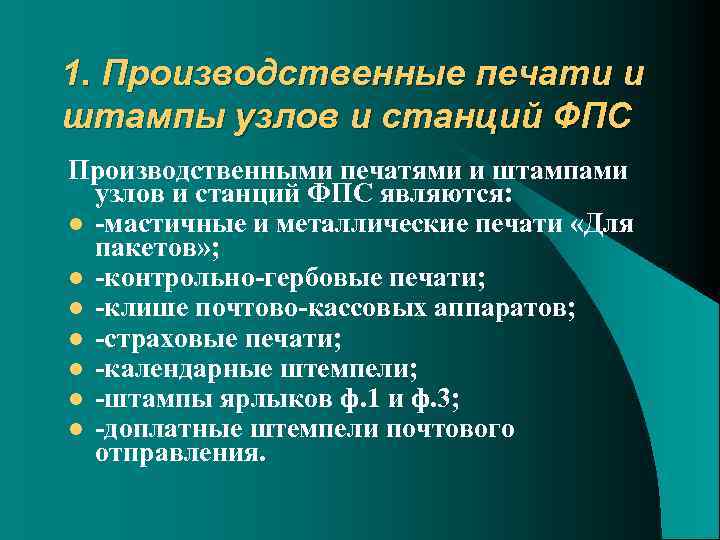 1. Производственные печати и штампы узлов и станций ФПС

Производственными печатями и штампами узлов и станций ФПС являются:

- -мастичные и металлические печати «Для пакетов»;
- -контрольно-гербовые печати;
- -клише почтово-кассовых аппаратов;
- -страховые печати;
- -календарные штемпели;
- -штампы ярлыков ф.1 и ф.3;
- -доплатные штемпели почтового отправления.